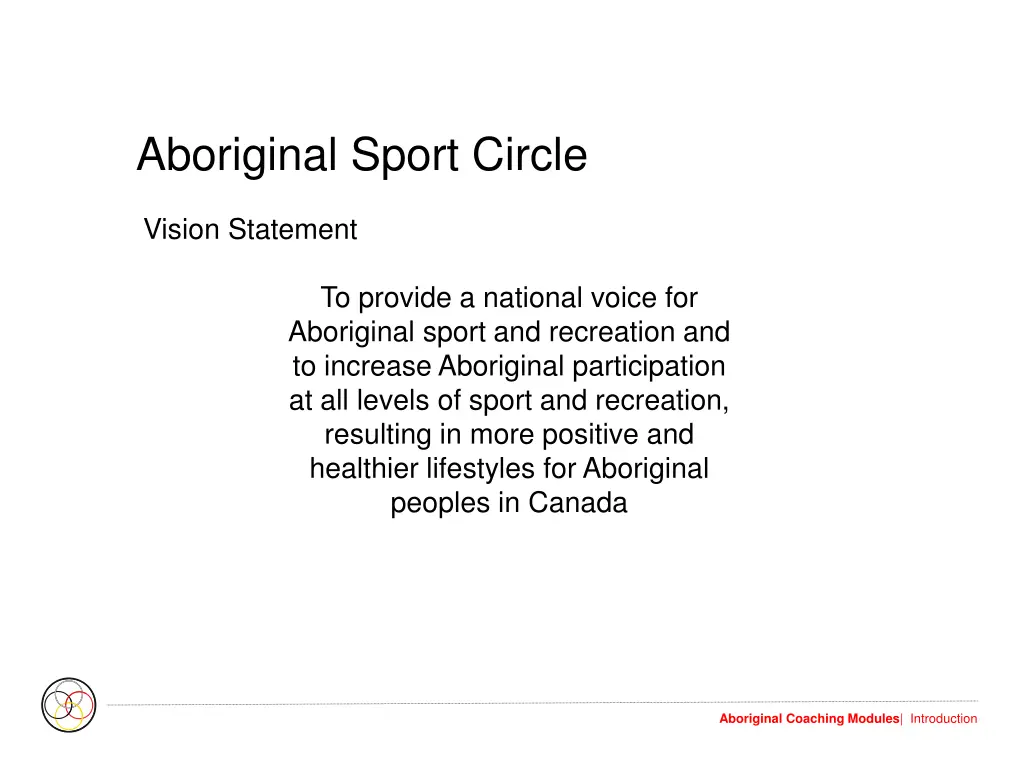 Aboriginal Sport Circle

Vision Statement

To provide a national voice for Aboriginal sport and recreation and to increase Aboriginal participation at all levels of sport and recreation, resulting in more positive and healthier lifestyles for Aboriginal peoples in Canada

Aboriginal Coaching Modules| Introduction